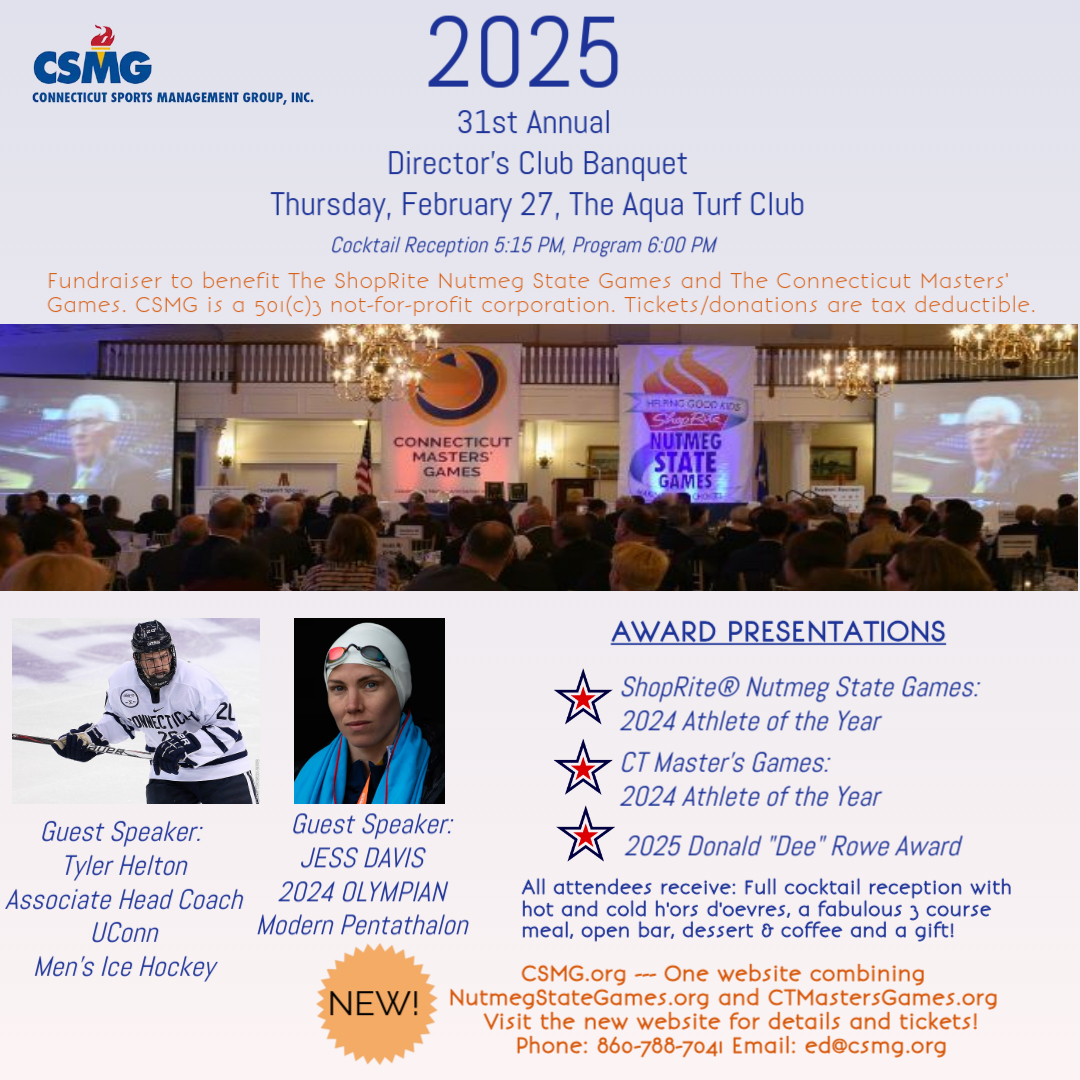 CSMG
CONNECTICUT SPORTS MANAGEMENT GROUP, INC.

2025
31st Annual
Director's Club Banquet
Thursday, February 27, The Aqua Turf Club
Cocktail Reception 5:15 PM, Program 6:00 PM

Fundraiser to benefit The ShopRite Nutmeg State Games and The Connecticut Masters' Games. CSMG is a 501(c)3 not-for-profit corporation. Tickets/donations are tax deductible.

CONNECTICUT MASTERS' GAMES

HELPING GOOD KIDS ShopRite NUTMEG STATE GAMES

CONNECTICUT 20

Guest Speaker:
Tyler Helton
Associate Head Coach
UConn
Men's Ice Hockey

Guest Speaker:
JESS DAVIS
2024 OLYMPIAN
Modern Pentathalon

AWARD PRESENTATIONS

ShopRite® Nutmeg State Games:
2024 Athlete of the Year

CT Master's Games:
2024 Athlete of the Year

2025 Donald "Dee" Rowe Award

All attendees receive: Full cocktail reception with hot and cold h'ors d'oevres, a fabulous 3 course meal, open bar, dessert & coffee and a gift!

NEW!

CSMG.org --- One website combining NutmegStateGames.org and CTMastersGames.org
Visit the new website for details and tickets!
Phone: 860-788-7041 Email: ed@csmg.org